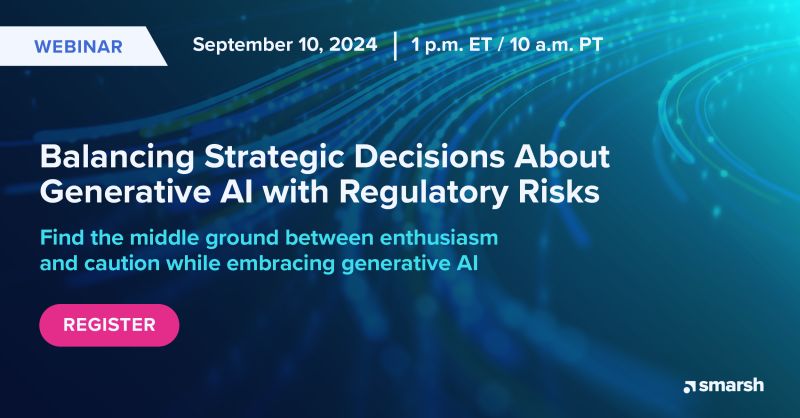 WEBINAR

September 10, 2024 | 1 p.m. ET / 10 a.m. PT

Balancing Strategic Decisions About Generative AI with Regulatory Risks

Find the middle ground between enthusiasm and caution while embracing generative AI

REGISTER

smarsh